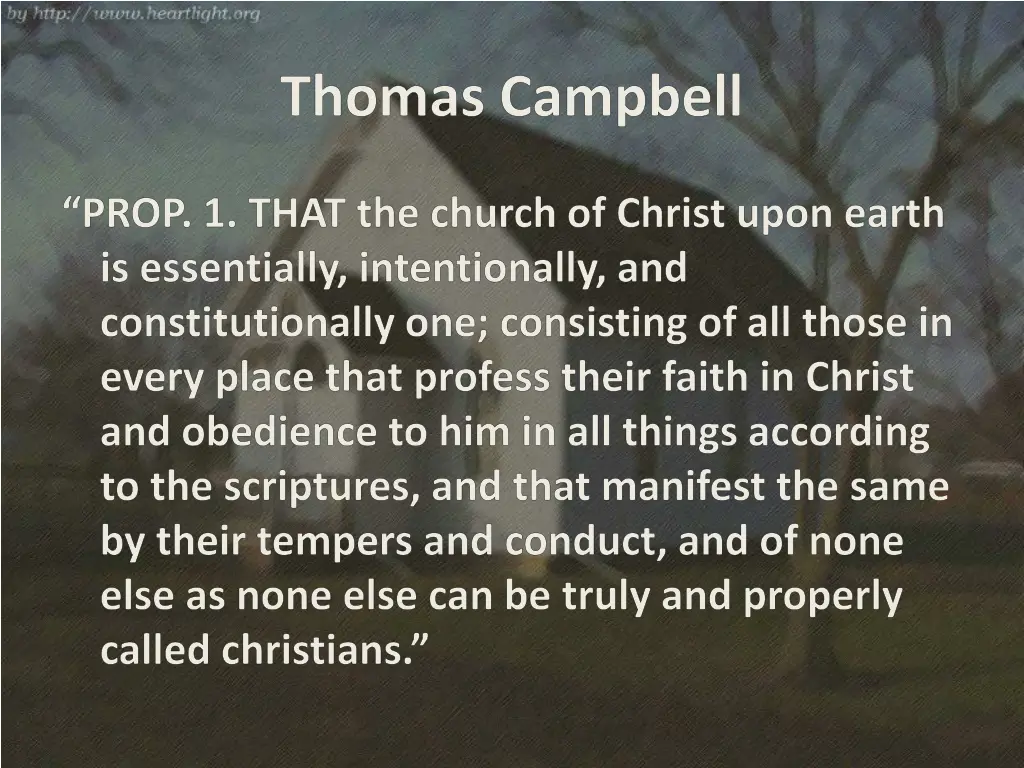 by http://www.heartlight.org

Thomas Campbell

“PROP. 1. THAT the church of Christ upon earth is essentially, intentionally, and constitutionally one; consisting of all those in every place that profess their faith in Christ and obedience to him in all things according to the scriptures, and that manifest the same by their tempers and conduct, and of none else as none else can be truly and properly called christians.”